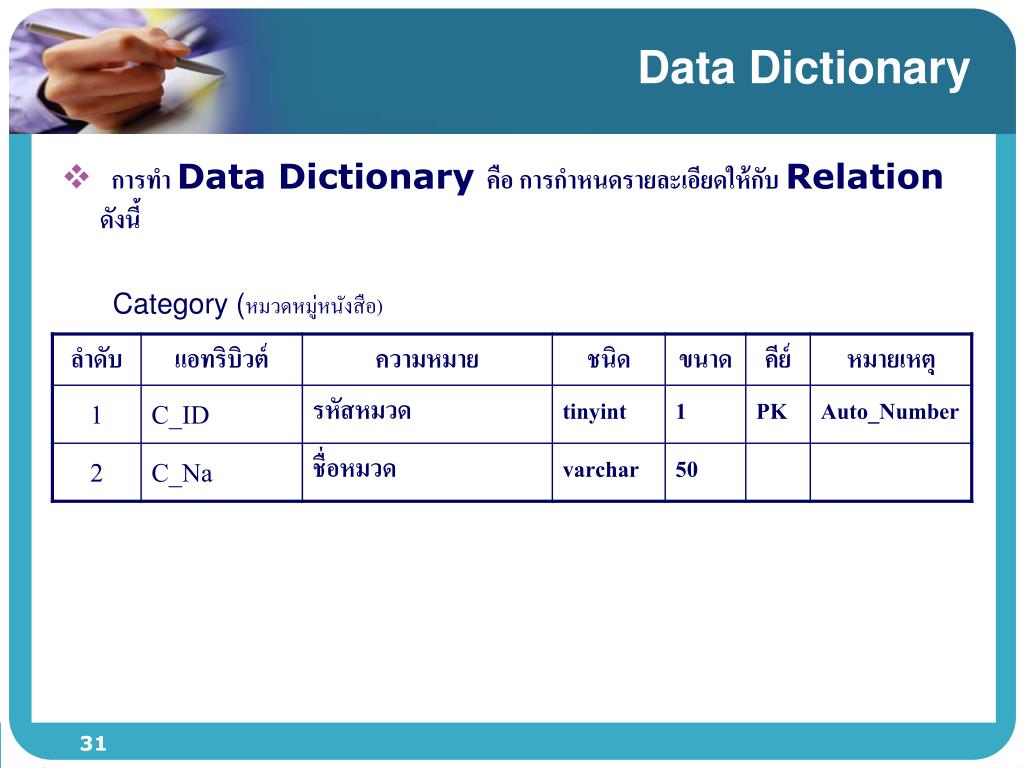 Data Dictionary

❖ การทำ Data Dictionary คือ การกำหนดรายละเอียดให้กับ Relation ดังนี้

Category (หมวดหมู่หนังสือ)

| ลำดับ | แอทริบิวต์ | ความหมาย | ชนิด | ขนาด | คีย์ | หมายเหตุ |
|---|---|---|---|---|---|---|
| 1 | C_ID | รหัสหมวด | tinyint | 1 | PK | Auto_Number |
| 2 | C_Na | ชื่อหมวด | varchar | 50 | | |

31